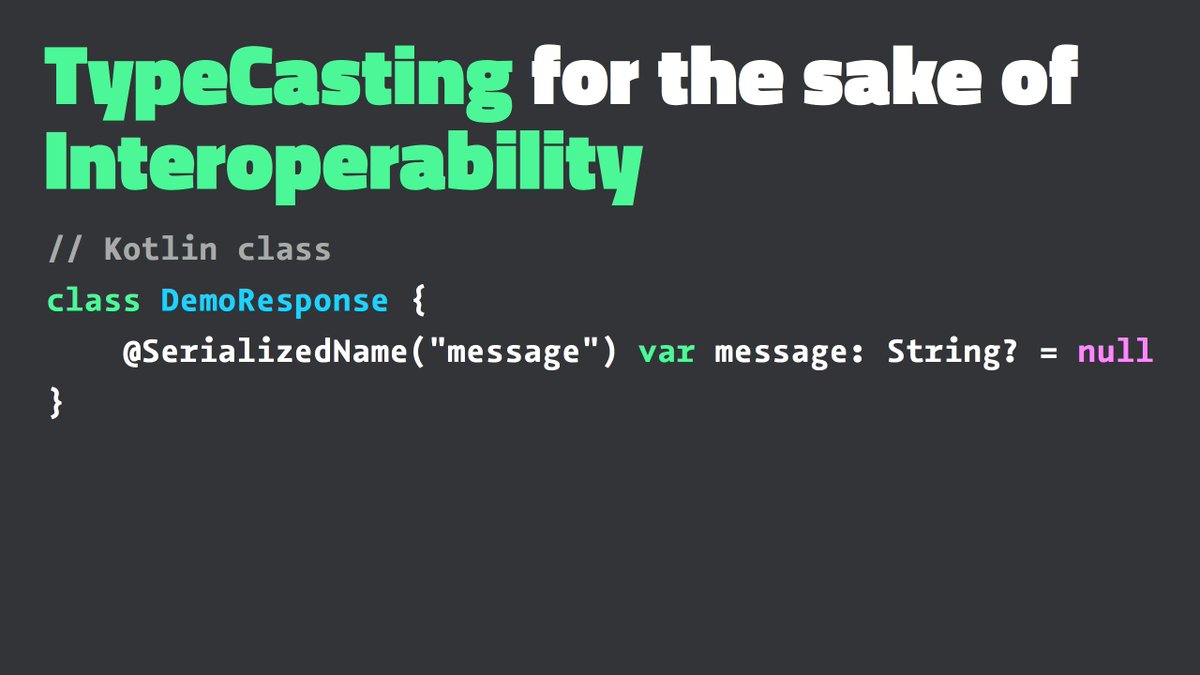 TypeCasting for the sake of Interoperability

// Kotlin class
class DemoResponse {
    @SerializedName("message") var message: String? = null
}